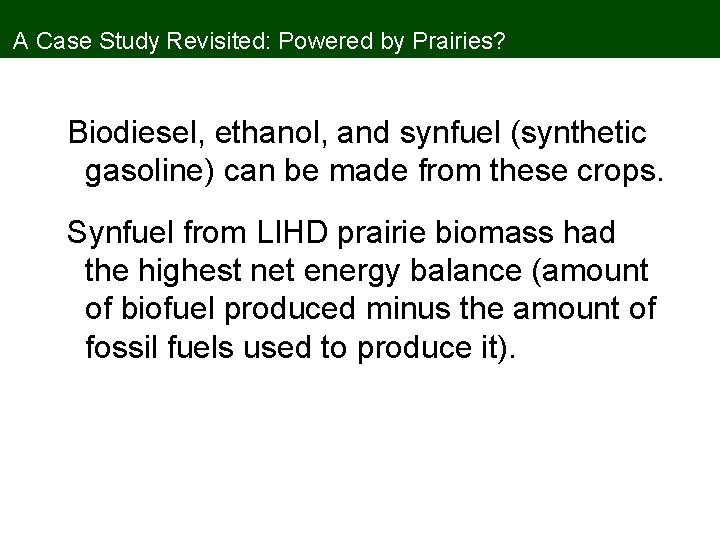 A Case Study Revisited: Powered by Prairies?

Biodiesel, ethanol, and synfuel (synthetic gasoline) can be made from these crops.

Synfuel from LIHD prairie biomass had the highest net energy balance (amount of biofuel produced minus the amount of fossil fuels used to produce it).